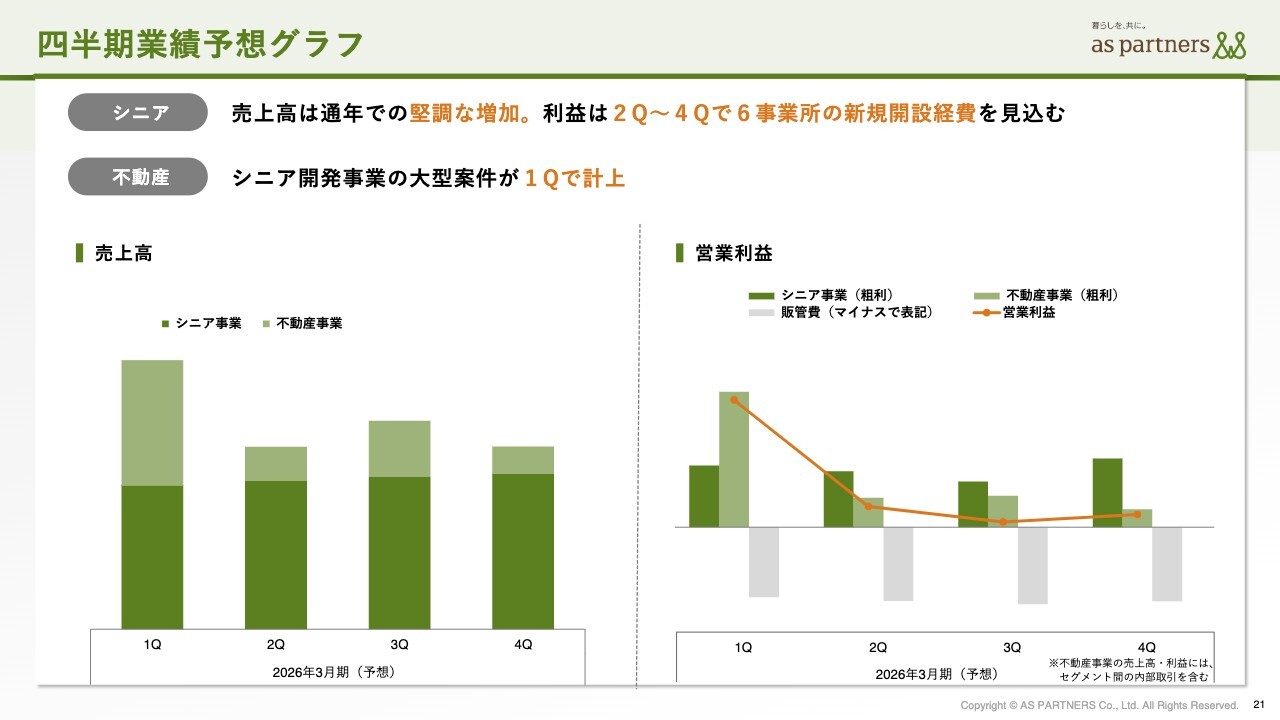 四半期業績予想グラフ

暮らしを、共に。
as partners

シニア　売上高は通年での堅調な増加。利益は２Ｑ～４Ｑで６事業所の新規開設経費を見込む

不動産　シニア開発事業の大型案件が１Qで計上

売上高

シニア事業　不動産事業

1Q　2Q　3Q　4Q
2026年3月期（予想）

営業利益

シニア事業（粗利）　不動産事業（粗利）
販管費（マイナスで表記）　営業利益

1Q　2Q　3Q　4Q
2026年3月期（予想）

※不動産事業の売上高・利益には、セグメント間の内部取引を含む

Copyright © AS PARTNERS Co., Ltd. All Rights Reserved.　21